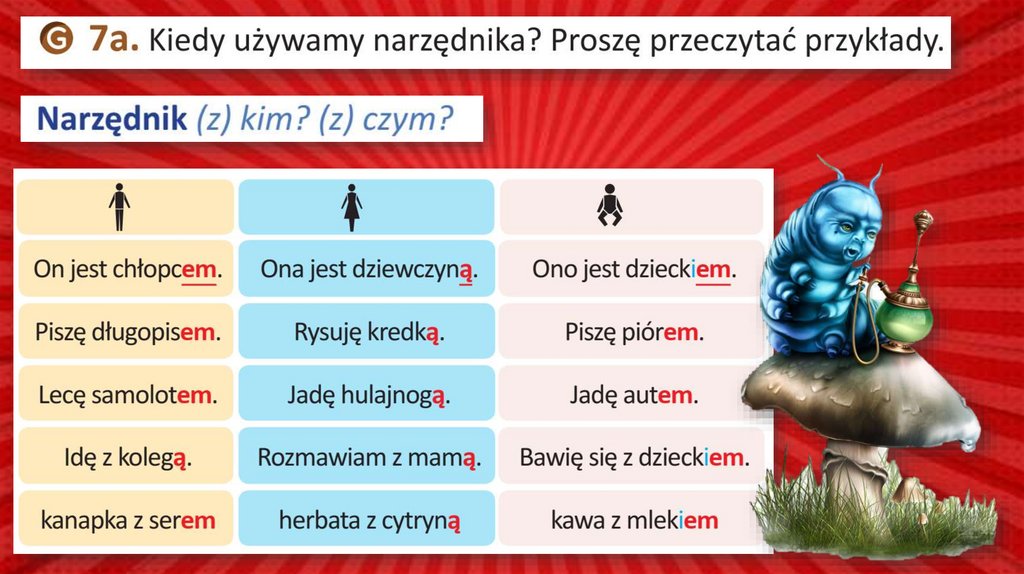 G 7a. Kiedy używamy narzędnika? Proszę przeczytać przykłady.

Narzędnik (z) kim? (z) czym?

| | | |
|---|---|---|
| On jest chłopcem. | Ona jest dziewczyną. | Ono jest dzieckiem. |
| Piszę długopisem. | Rysuję kredką. | Piszę piórem. |
| Lecę samolotem. | Jadę hulajnogą. | Jadę autem. |
| Idę z kolegą. | Rozmawiam z mamą. | Bawię się z dzieckiem. |
| kanapka z serem | herbata z cytryną | kawa z mlekiem |